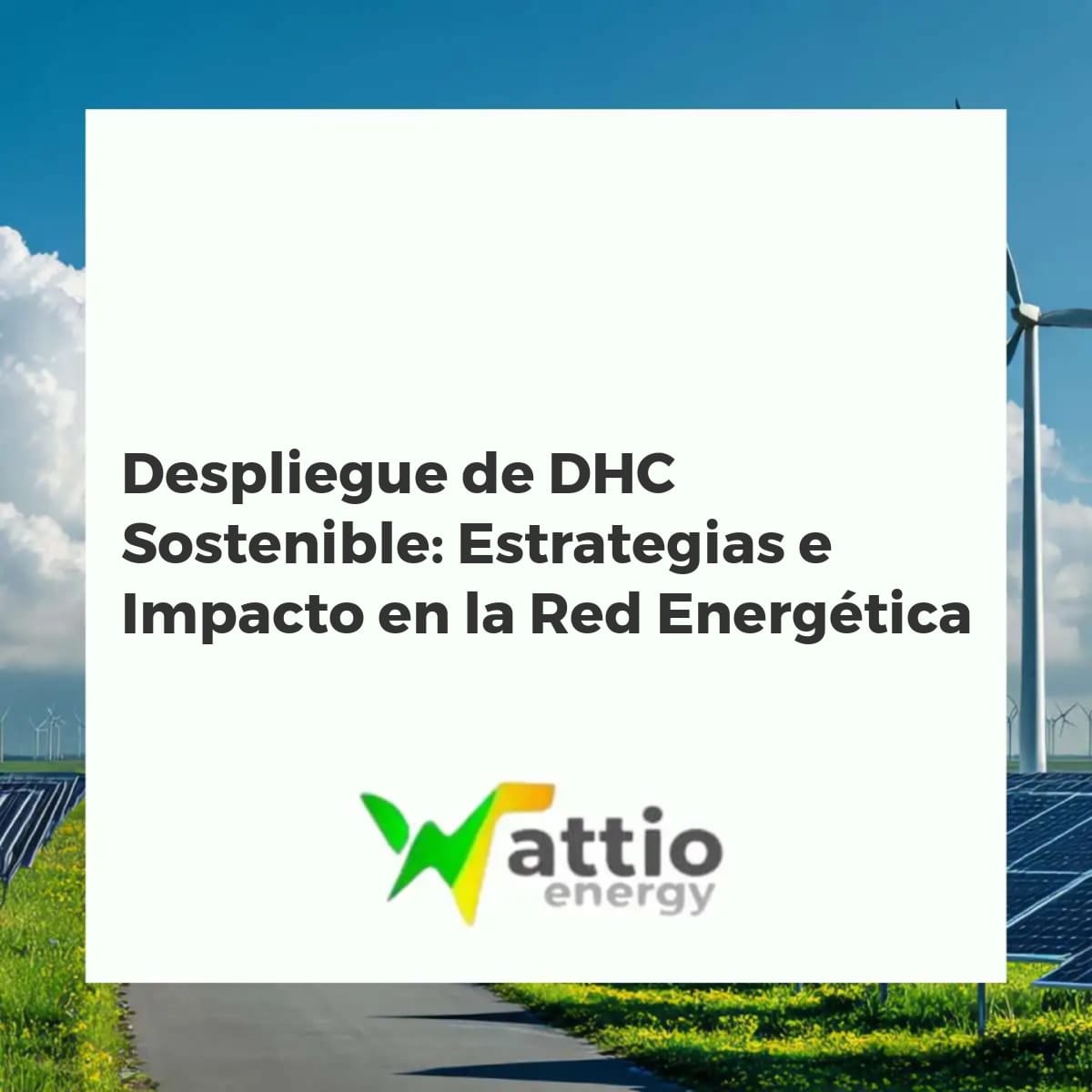 Despliegue de DHC Sostenible: Estrategias e Impacto en la Red Energética

Wattio energy